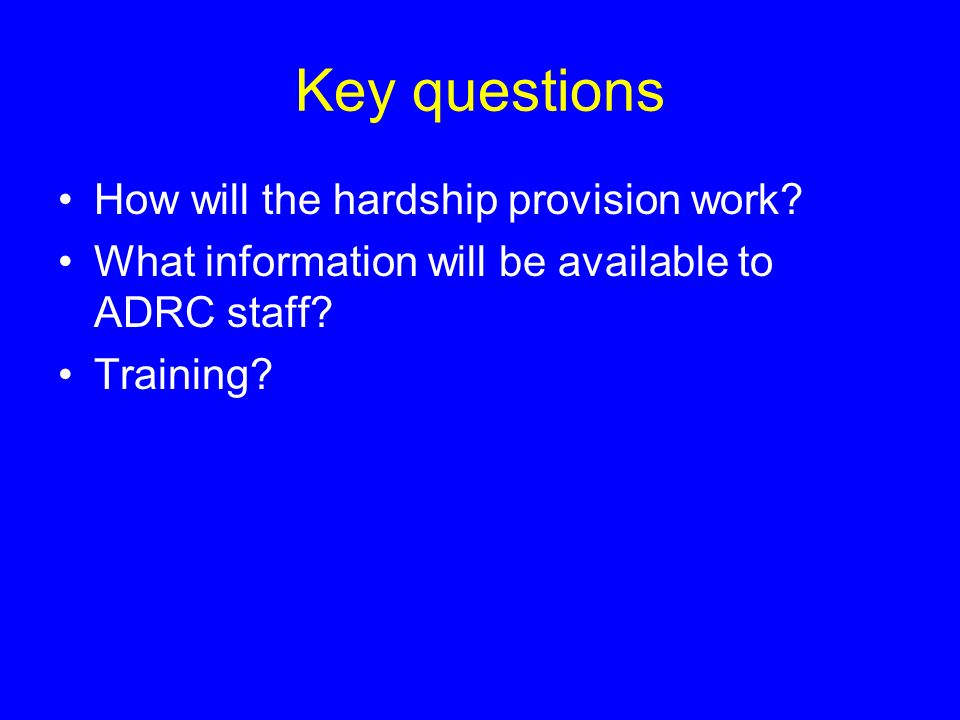 Key questions

• How will the hardship provision work?
• What information will be available to ADRC staff?
• Training?